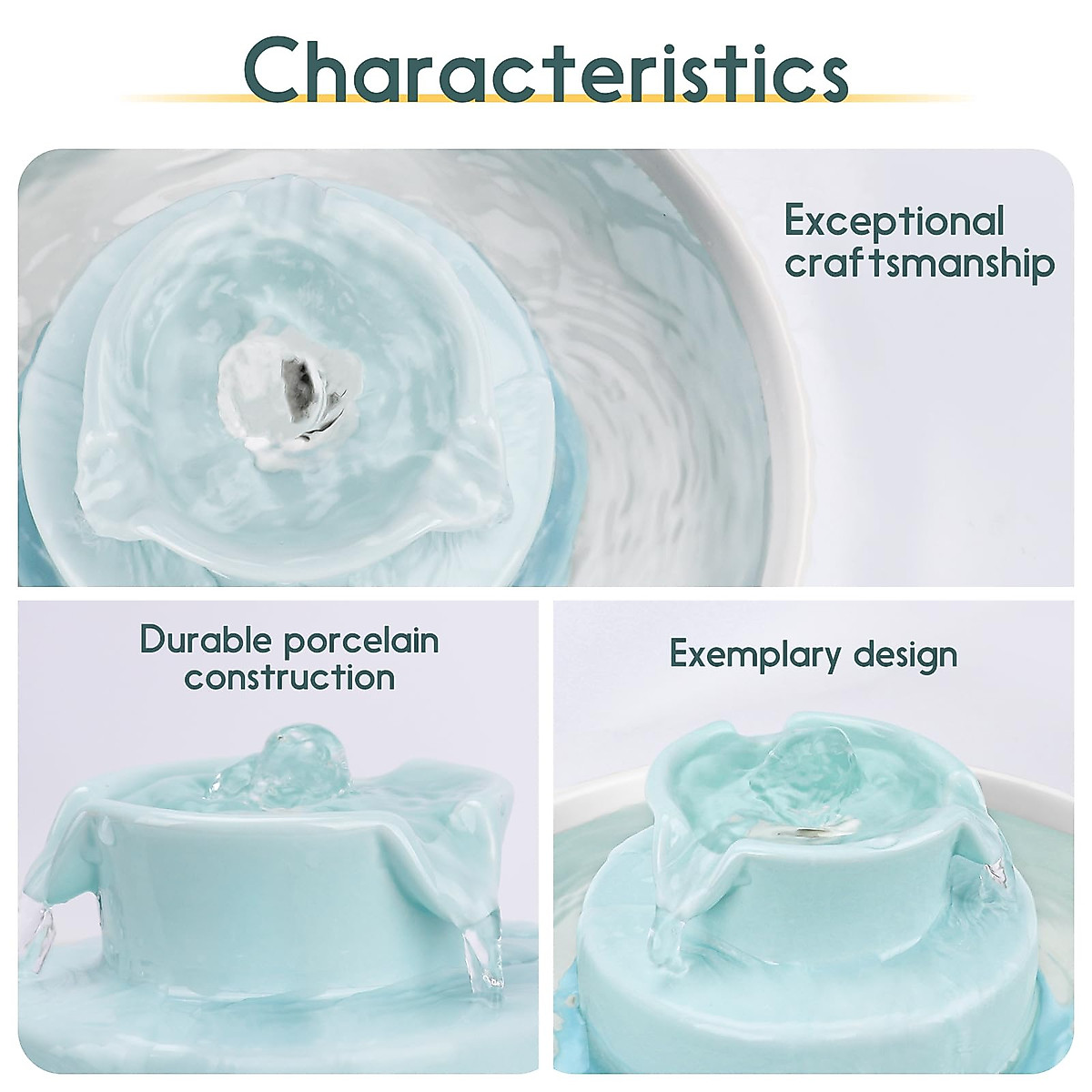 Characteristics

Exceptional craftsmanship

Durable porcelain construction

Exemplary design